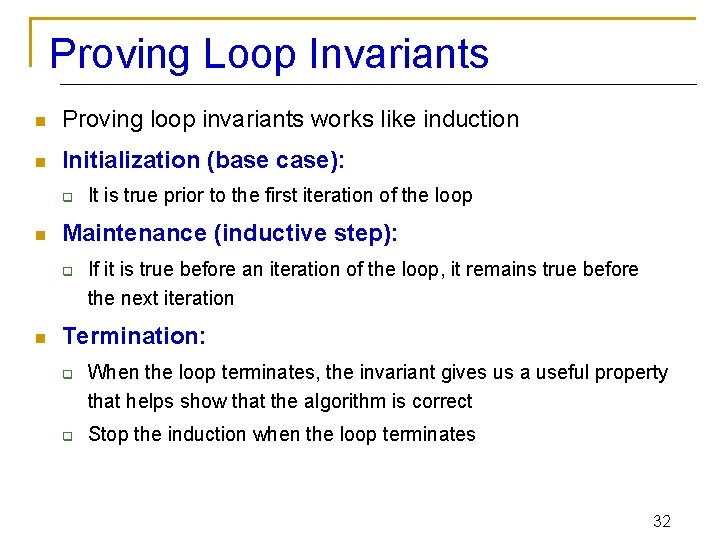 Proving Loop Invariants

Proving loop invariants works like induction

Initialization (base case):

It is true prior to the first iteration of the loop

Maintenance (inductive step):

If it is true before an iteration of the loop, it remains true before the next iteration

Termination:

When the loop terminates, the invariant gives us a useful property that helps show that the algorithm is correct

Stop the induction when the loop terminates

32